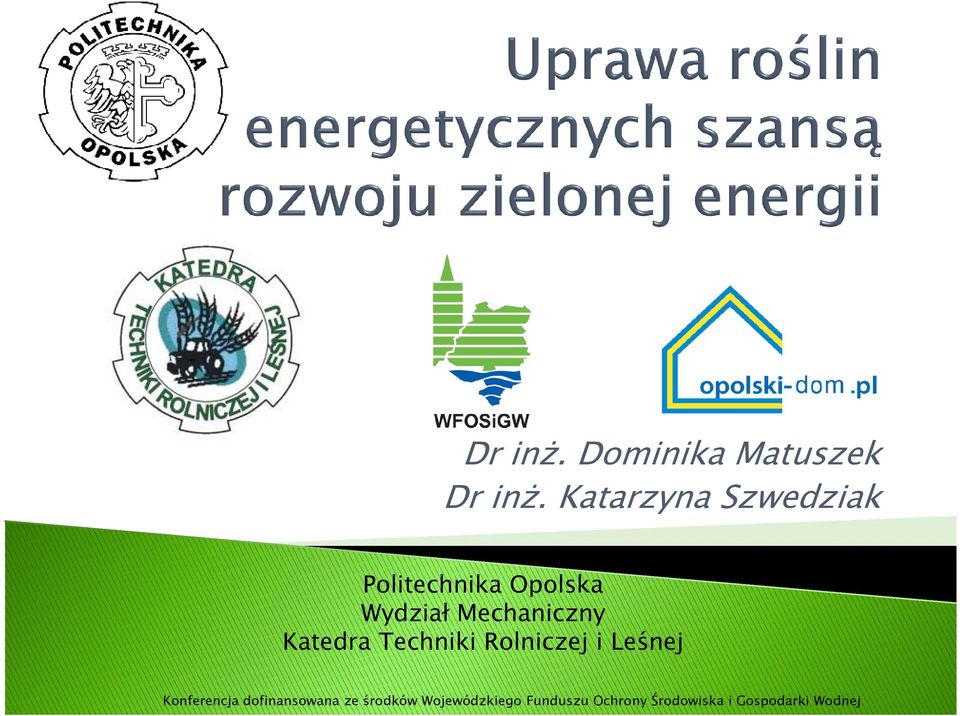 POLITECHNIKA OPOLSKA

Uprawa roślin energetycznych szansą rozwoju zielonej energii

KATEDRA TECHNIKI ROLNICZEJ I LEŚNEJ

WFOSiGW

opolski-dom.pl

Dr inż. Dominika Matuszek
Dr inż. Katarzyna Szwedziak

Politechnika Opolska
Wydział Mechaniczny
Katedra Techniki Rolniczej i Leśnej

Konferencja dofinansowana ze środków Wojewódzkiego Funduszu Ochrony Środowiska i Gospodarki Wodnej